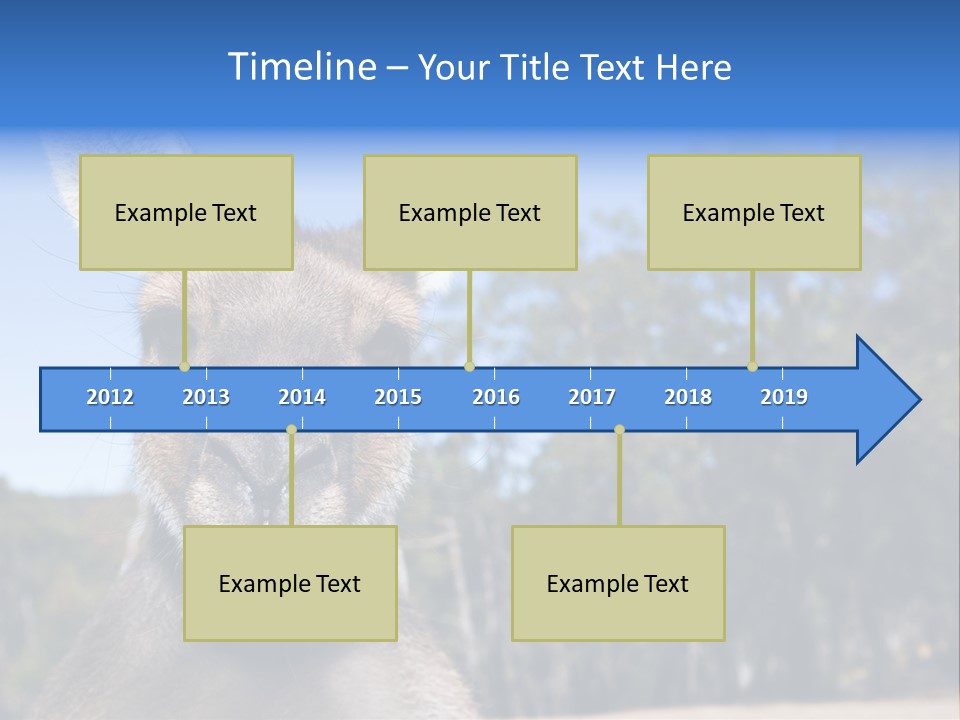 Timeline – Your Title Text Here

Example Text

Example Text

Example Text

2012 2013 2014 2015 2016 2017 2018 2019

Example Text

Example Text